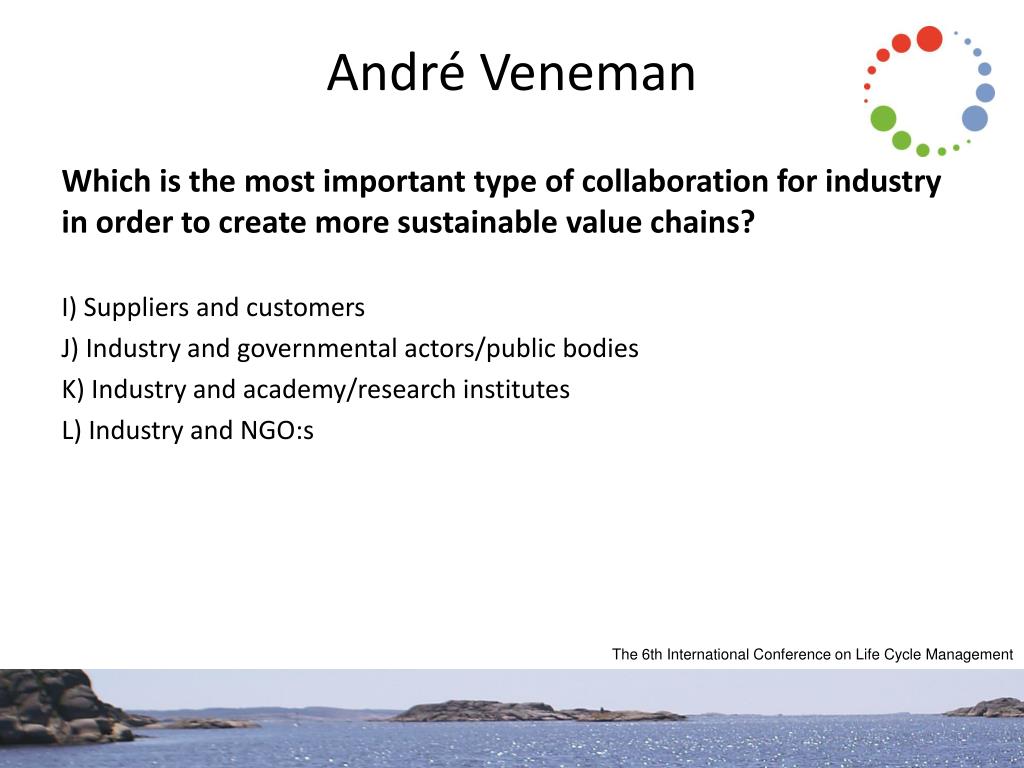 André Veneman

Which is the most important type of collaboration for industry in order to create more sustainable value chains?

I) Suppliers and customers
J) Industry and governmental actors/public bodies
K) Industry and academy/research institutes
L) Industry and NGO:s

The 6th International Conference on Life Cycle Management